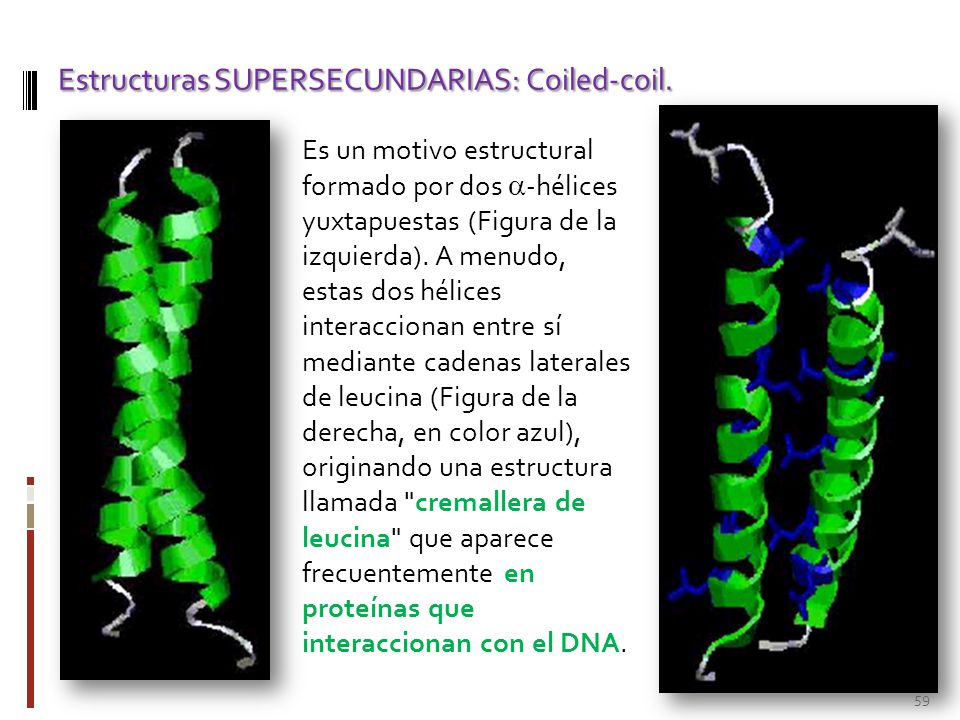 Estructuras SUPERSECUNDARIAS: Coiled-coil.

Es un motivo estructural formado por dos $\alpha$-hélices yuxtapuestas (Figura de la izquierda). A menudo, estas dos hélices interaccionan entre sí mediante cadenas laterales de leucina (Figura de la derecha, en color azul), originando una estructura llamada "cremallera de leucina" que aparece frecuentemente en proteínas que interaccionan con el DNA.

59